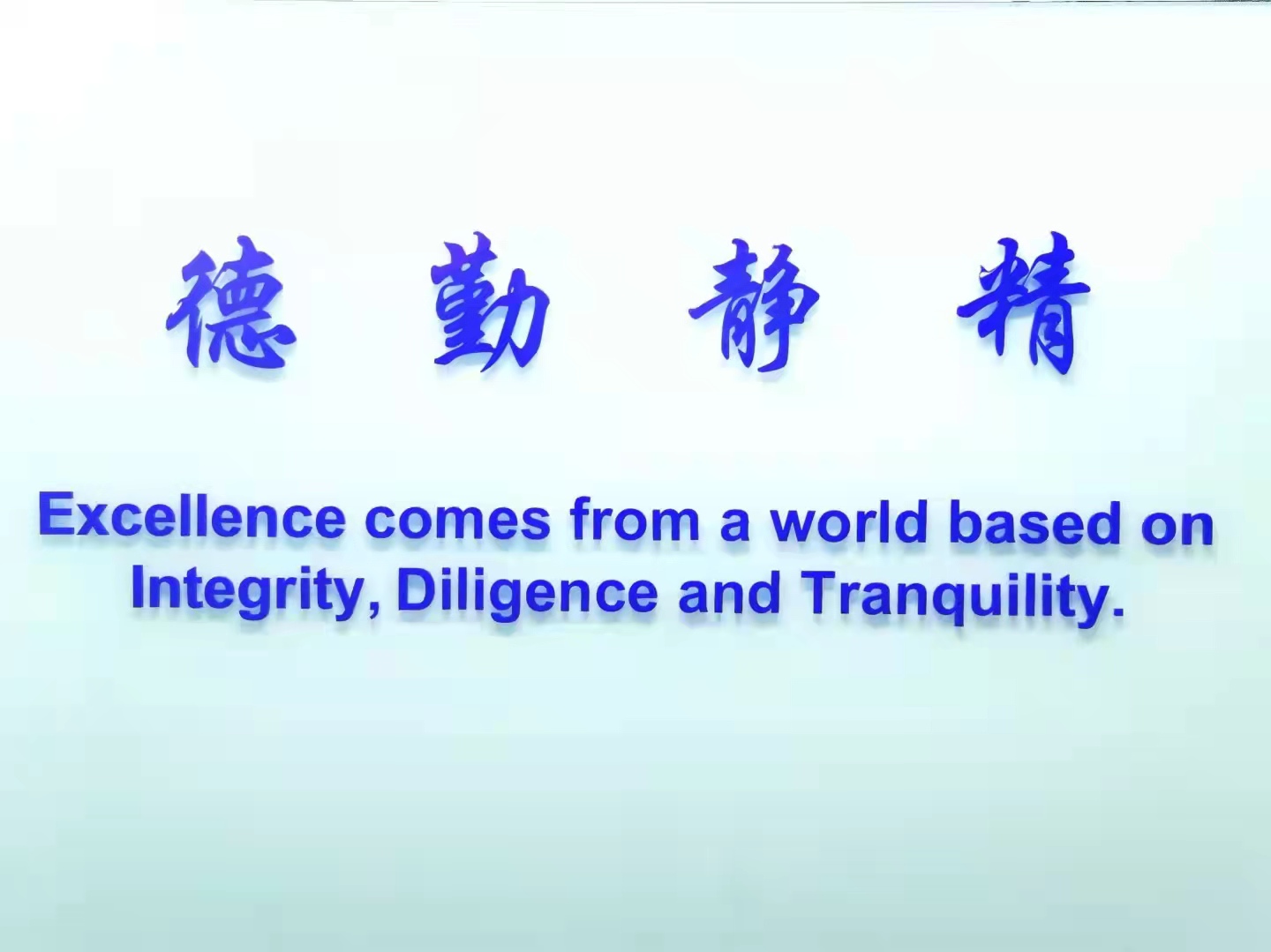 德 勤 静 精

Excellence comes from a world based on Integrity, Diligence and Tranquility.